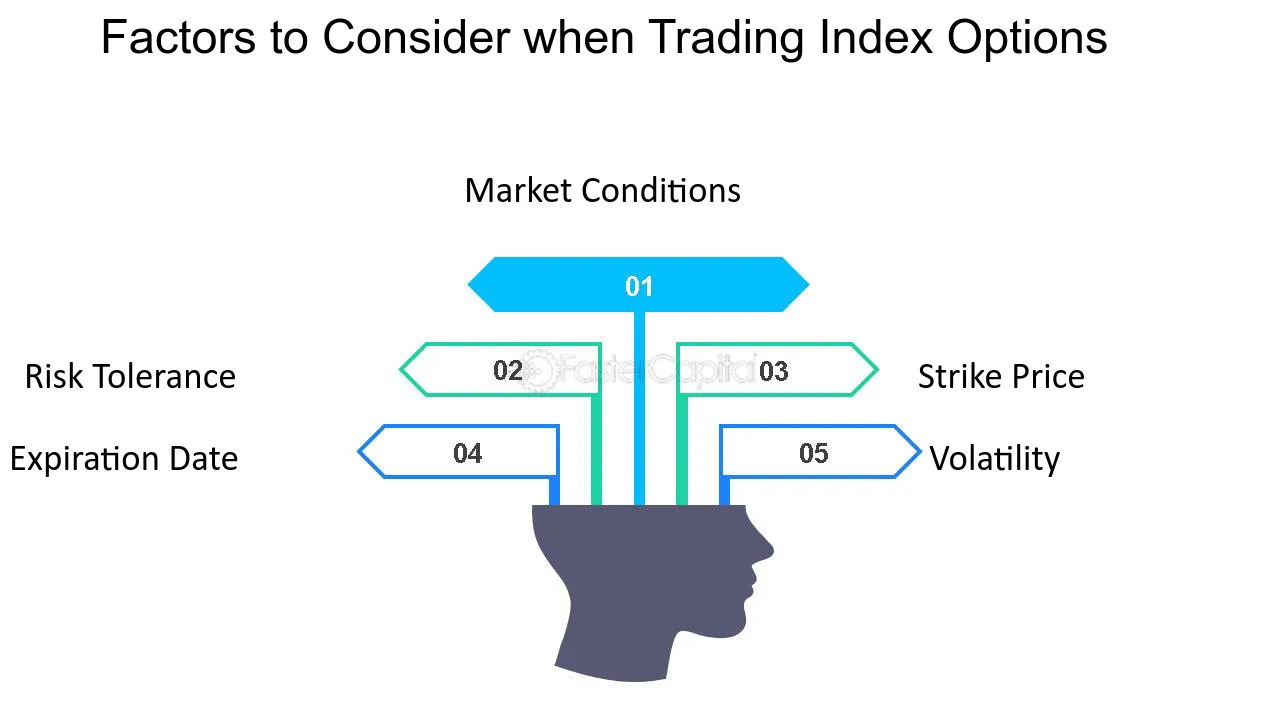 Factors to Consider when Trading Index Options

Market Conditions

01

Risk Tolerance

02

FasterCapital

03

Strike Price

Expiration Date

04

05

Volatility